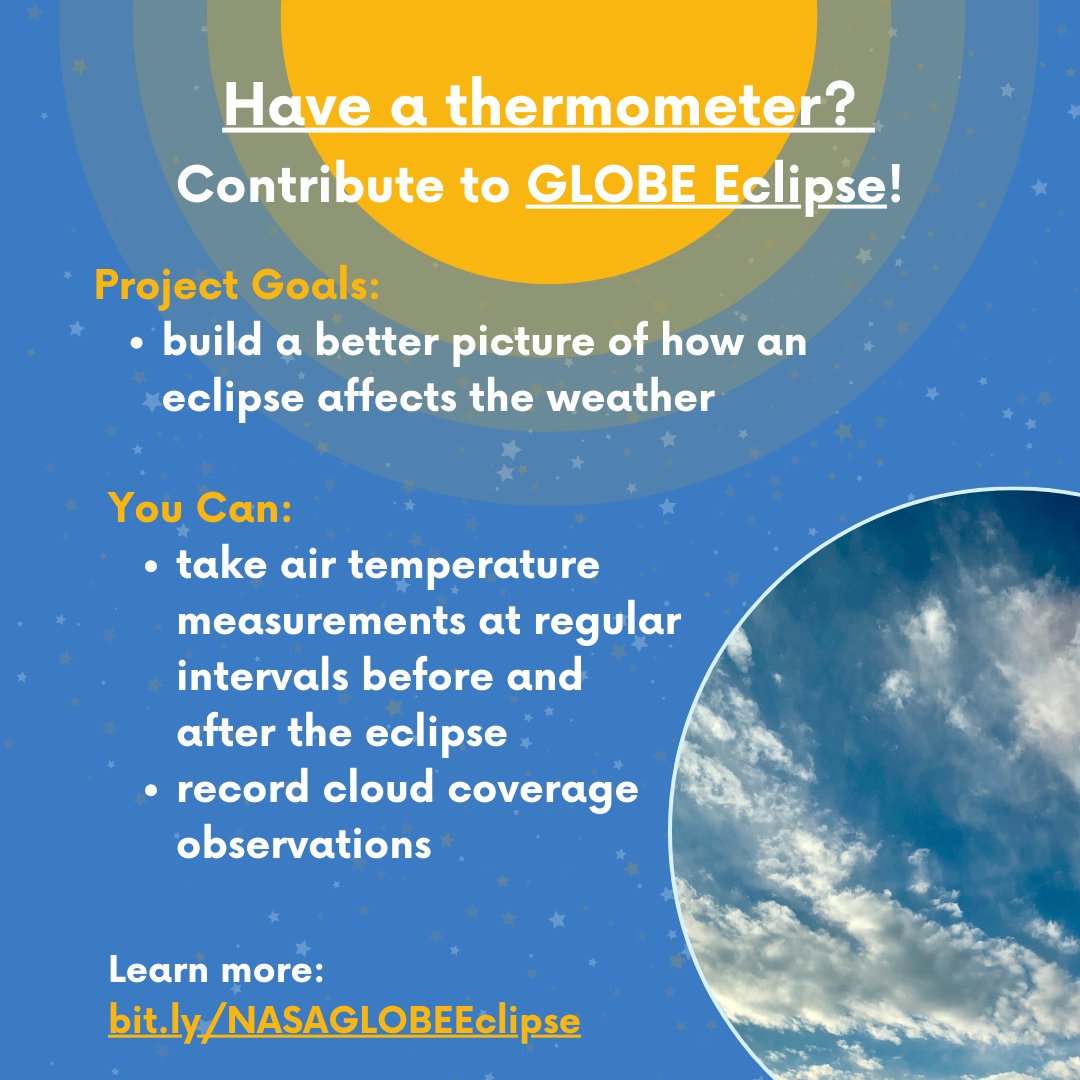 Have a thermometer?
Contribute to GLOBE Eclipse!

Project Goals:
• build a better picture of how an eclipse affects the weather

You Can:
• take air temperature measurements at regular intervals before and after the eclipse
• record cloud coverage observations

Learn more:
bit.ly/NASAGLOBEEclipse